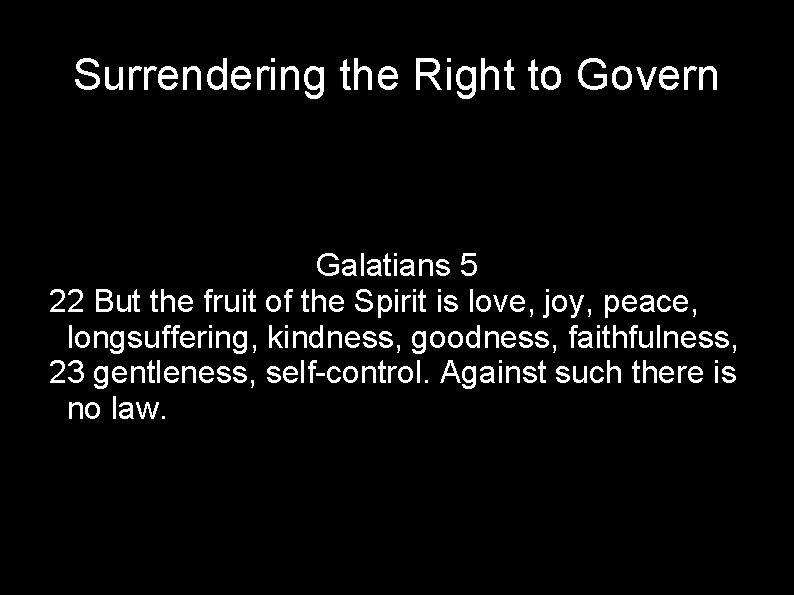 Surrendering the Right to Govern

Galatians 5

22 But the fruit of the Spirit is love, joy, peace, longsuffering, kindness, goodness, faithfulness,

23 gentleness, self-control. Against such there is no law.